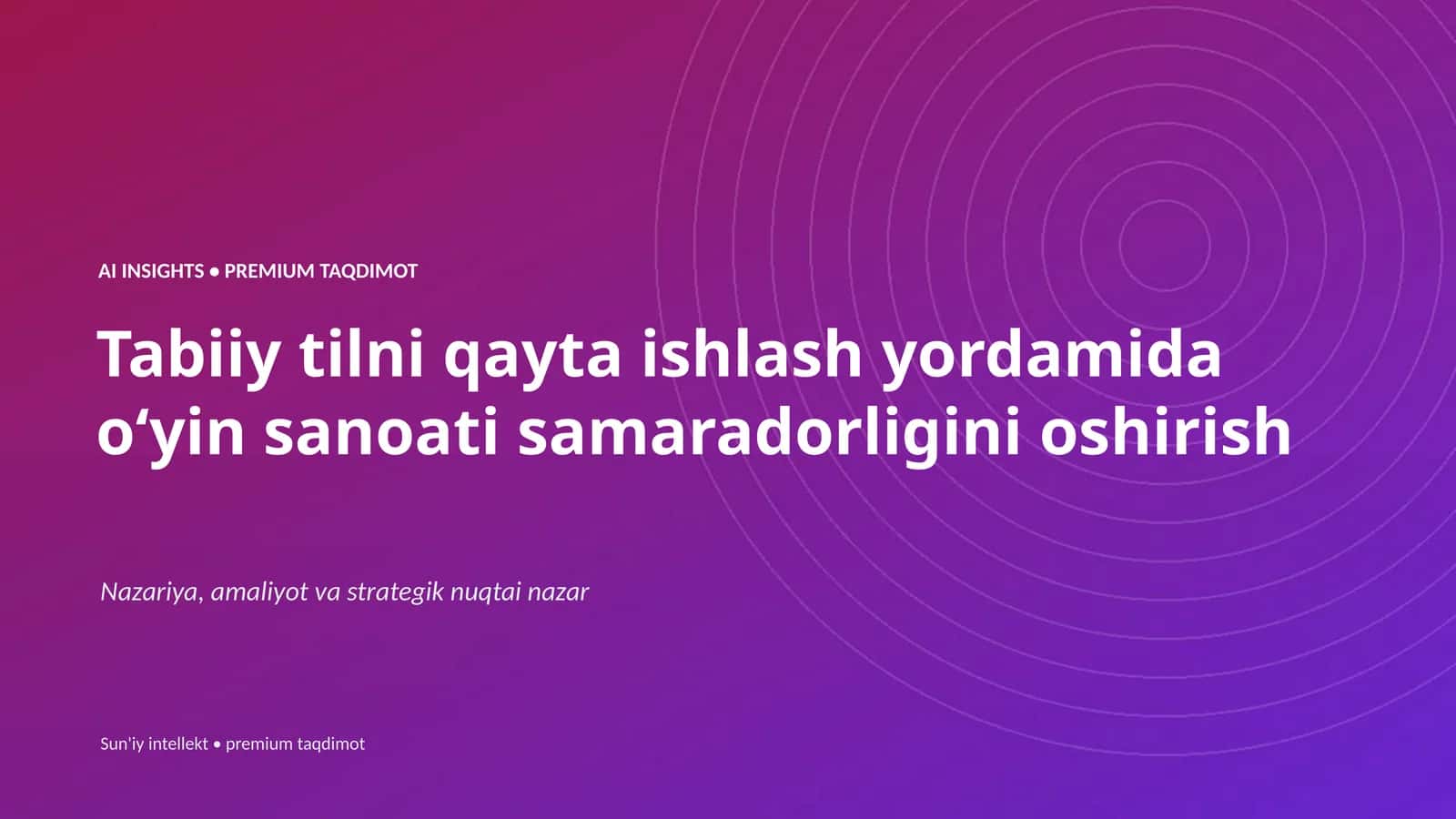 AI INSIGHTS • PREMIUM TAQDIMOT

Tabiiy tilni qayta ishlash yordamida o‘yin sanoati samaradorligini oshirish

Nazariya, amaliyot va strategik nuqtai nazar

Sun'iy intellekt • premium taqdimot